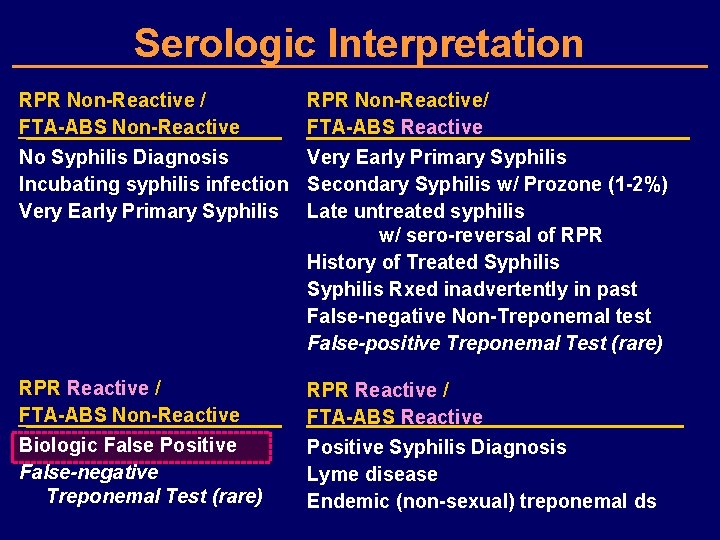 Serologic Interpretation

RPR Non-Reactive /
FTA-ABS Non-Reactive

No Syphilis Diagnosis
Incubating syphilis infection
Very Early Primary Syphilis

RPR Non-Reactive/
FTA-ABS Reactive

Very Early Primary Syphilis
Secondary Syphilis w/ Prozone (1-2%)
Late untreated syphilis
w/ sero-reversal of RPR
History of Treated Syphilis
Syphilis Rxed inadvertently in past
False-negative Non-Treponemal test
False-positive Treponemal Test (rare)

RPR Reactive /
FTA-ABS Non-Reactive

Biologic False Positive
False-negative
Treponemal Test (rare)

RPR Reactive /
FTA-ABS Reactive

Positive Syphilis Diagnosis
Lyme disease
Endemic (non-sexual) treponemal ds